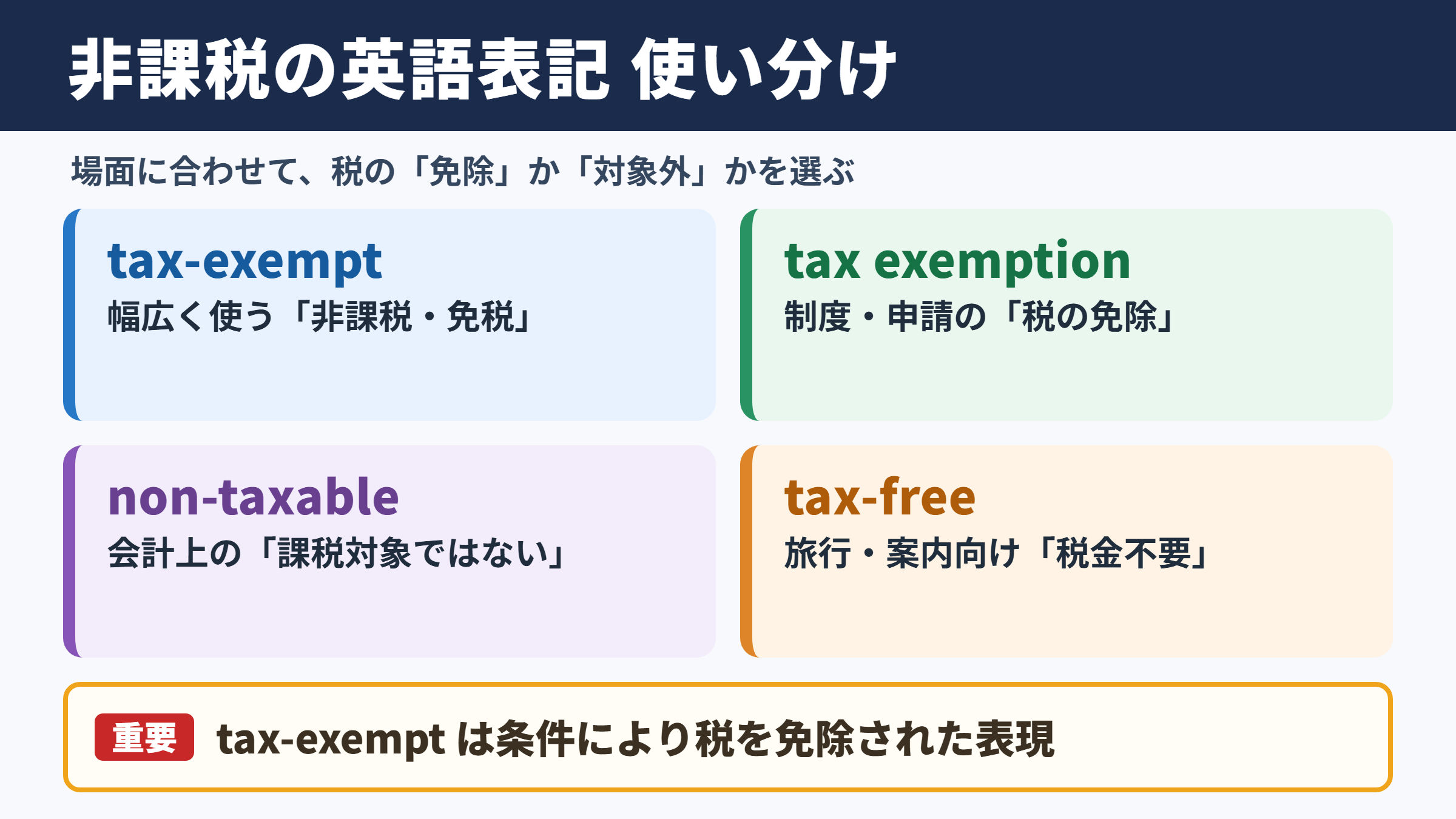 非課税の英語表記 使い分け

場面に合わせて、税の「免除」か「対象外」かを選ぶ

tax-exempt
幅広く使う「非課税・免税」

tax exemption
制度・申請の「税の免除」

non-taxable
会計上の「課税対象ではない」

tax-free
旅行・案内向け「税金不要」

重要 tax-exempt は条件により税を免除された表現